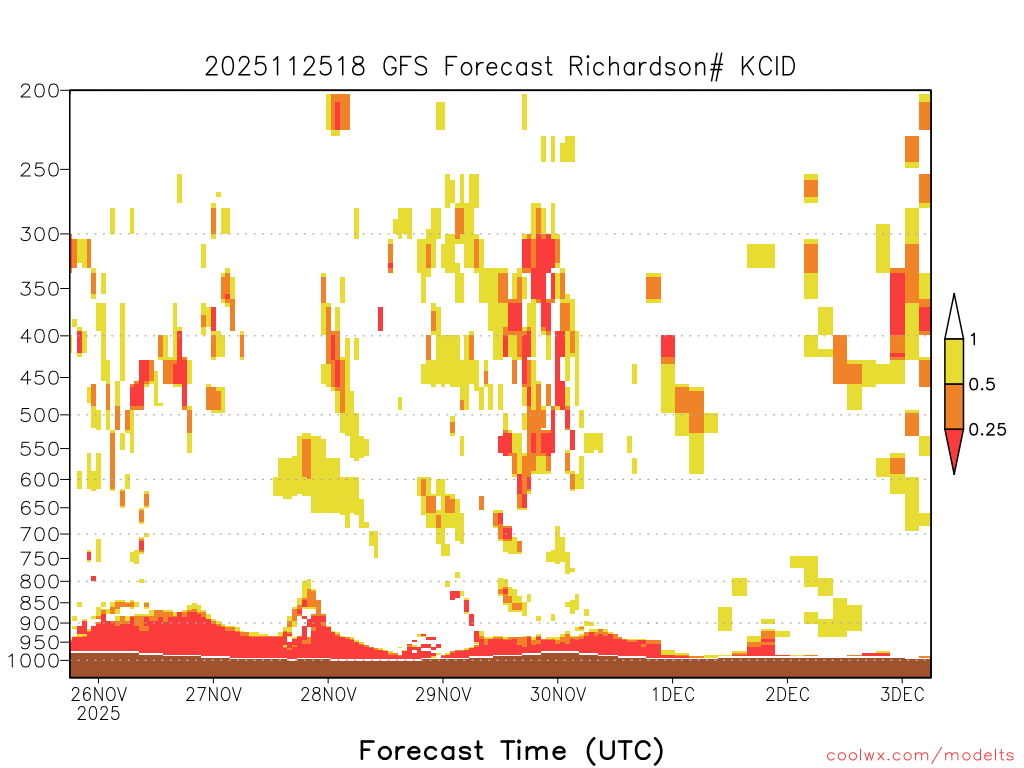 2025112518 GFS Forecast Richardson# KCID

200
250
300
350
400
450
500
550
600
650
700
750
800
850
900
950
1000

1
0.5
0.25

26NOV
2025
27NOV
28NOV
29NOV
30NOV
1DEC
2DEC
3DEC

Forecast Time (UTC)

coolwx.com/modelts